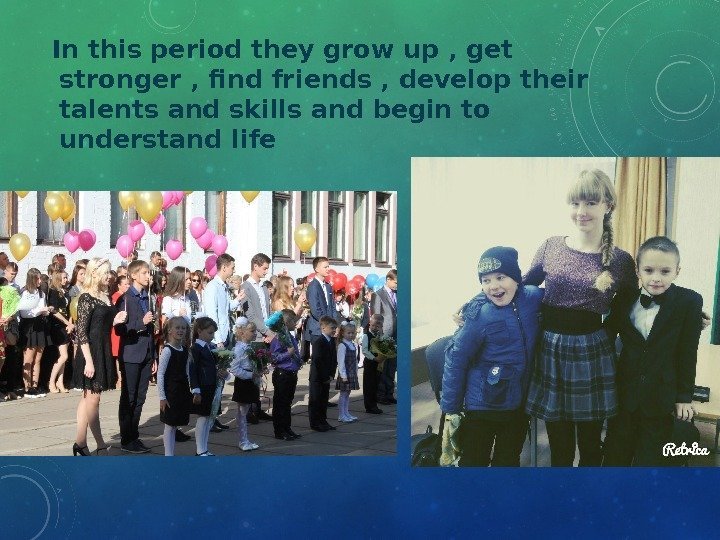 In this period they grow up , get stronger , find friends , develop their talents and skills and begin to understand life

Retrica